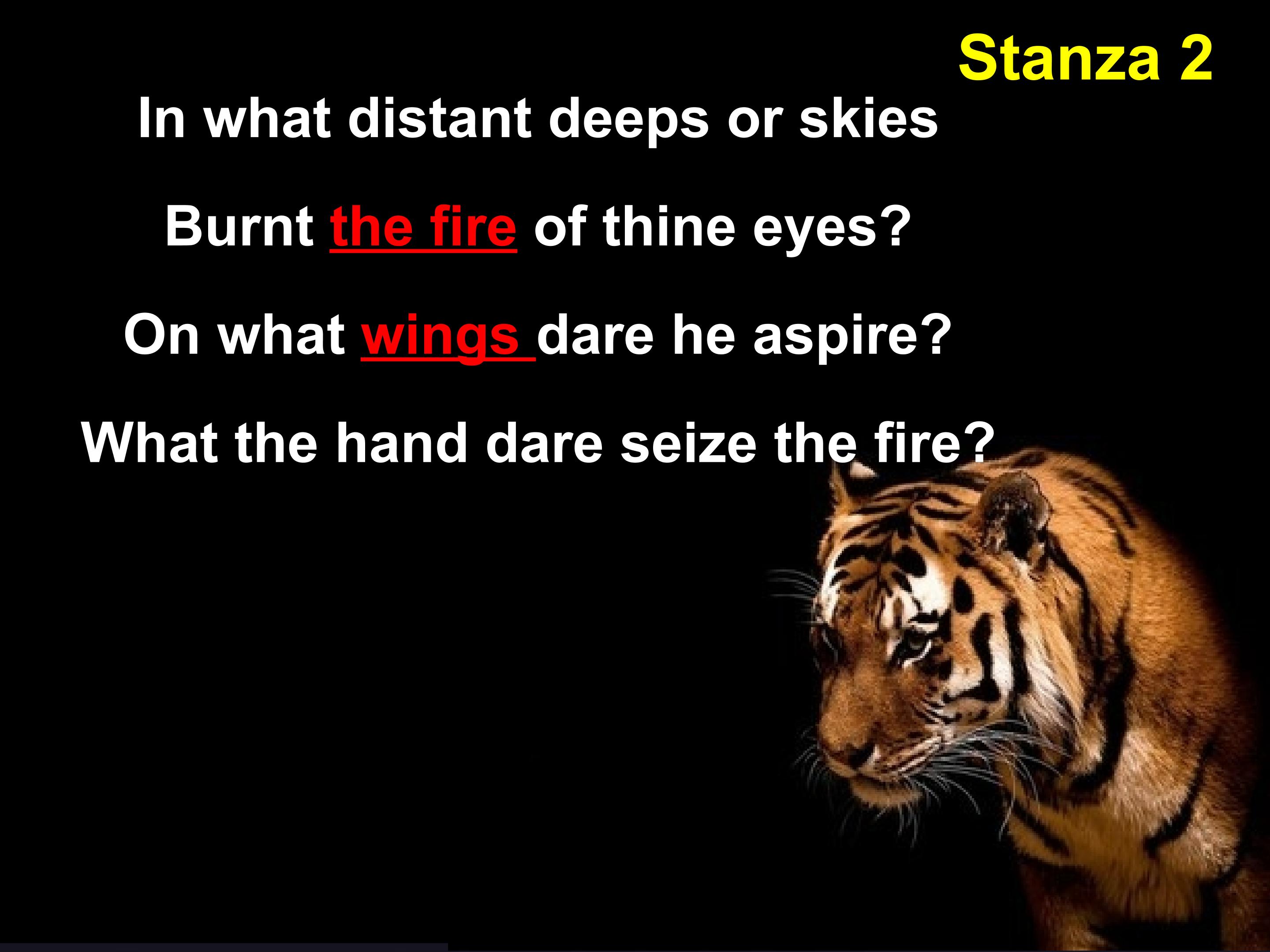 Stanza 2

In what distant deeps or skies

Burnt the fire of thine eyes?

On what wings dare he aspire?

What the hand dare seize the fire?